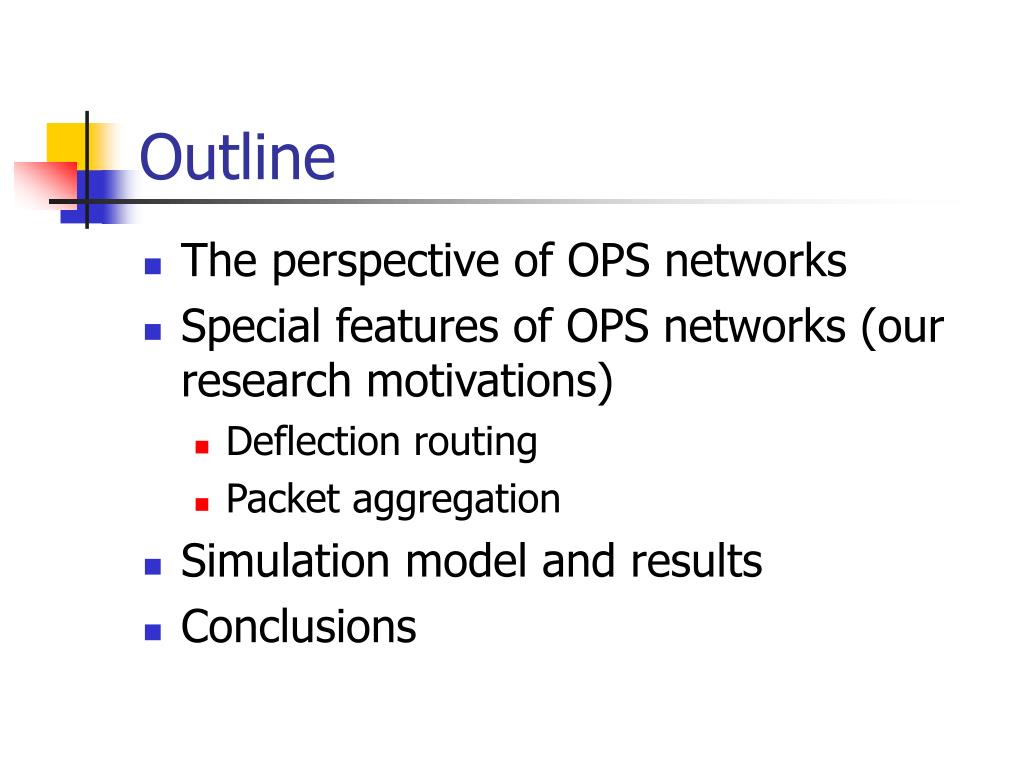 Outline

- The perspective of OPS networks
- Special features of OPS networks (our research motivations)
  - Deflection routing
  - Packet aggregation
- Simulation model and results
- Conclusions